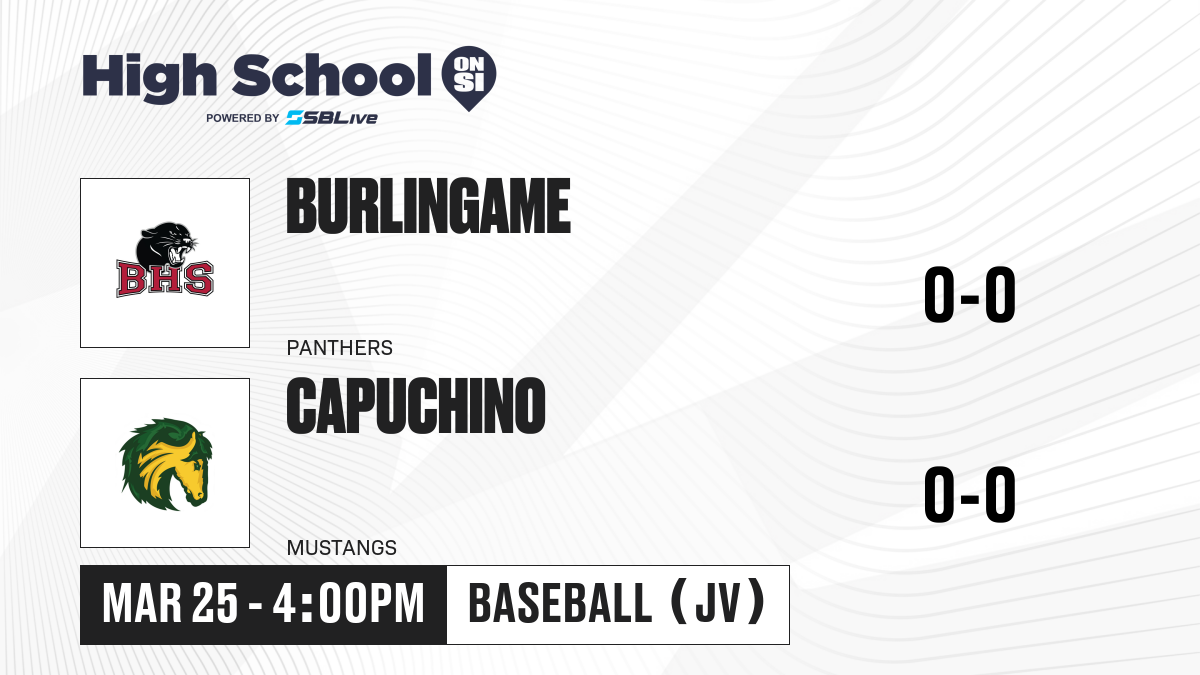 High School ON SI
POWERED BY SBLive

BHS

BURLINGAME
PANTHERS
0-0

CAPUCHINO
MUSTANGS
0-0

MAR 25 - 4:00PM
BASEBALL (JV)